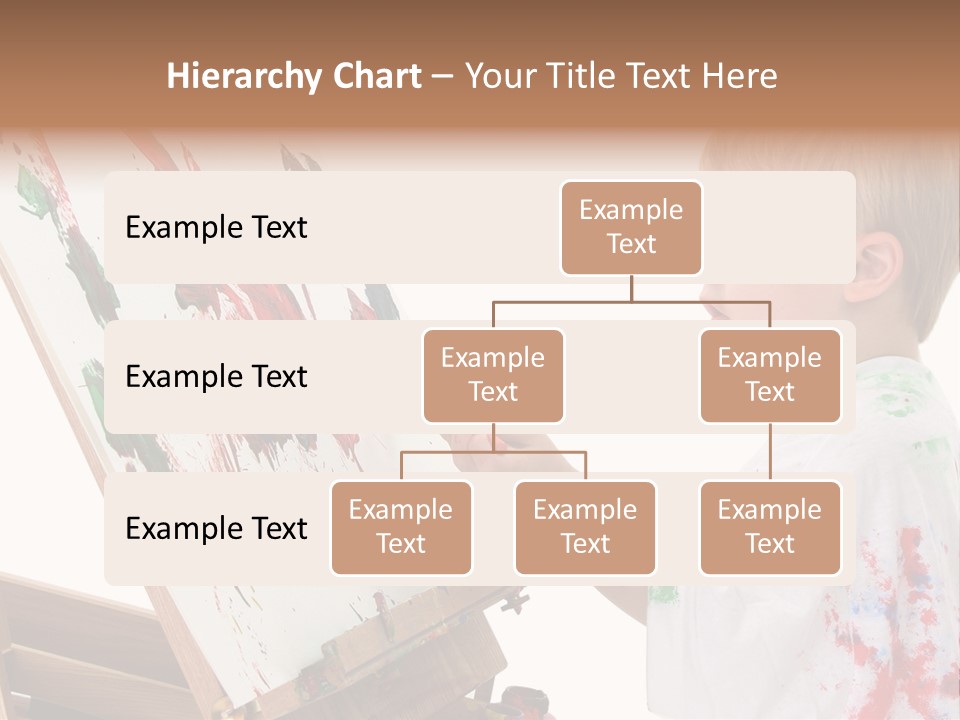 Hierarchy Chart – Your Title Text Here

Example Text

Example Text

Example Text

Example Text

Example Text

Example Text

Example Text

Example Text

Example Text